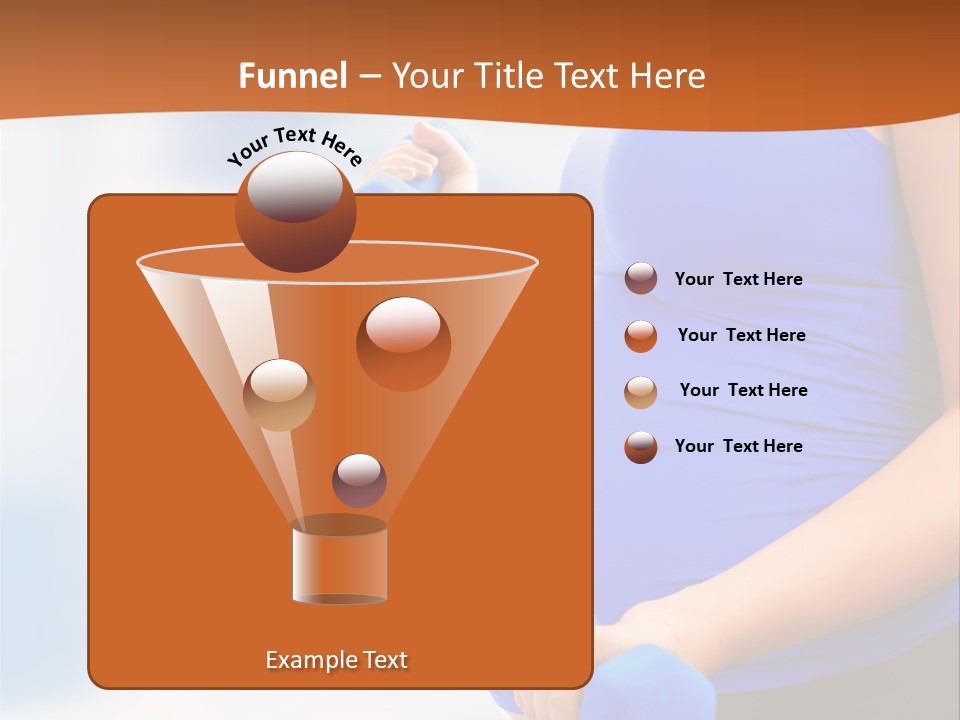 Funnel – Your Title Text Here

Your Text Here

Your Text Here

Your Text Here

Your Text Here

Your Text Here

Example Text